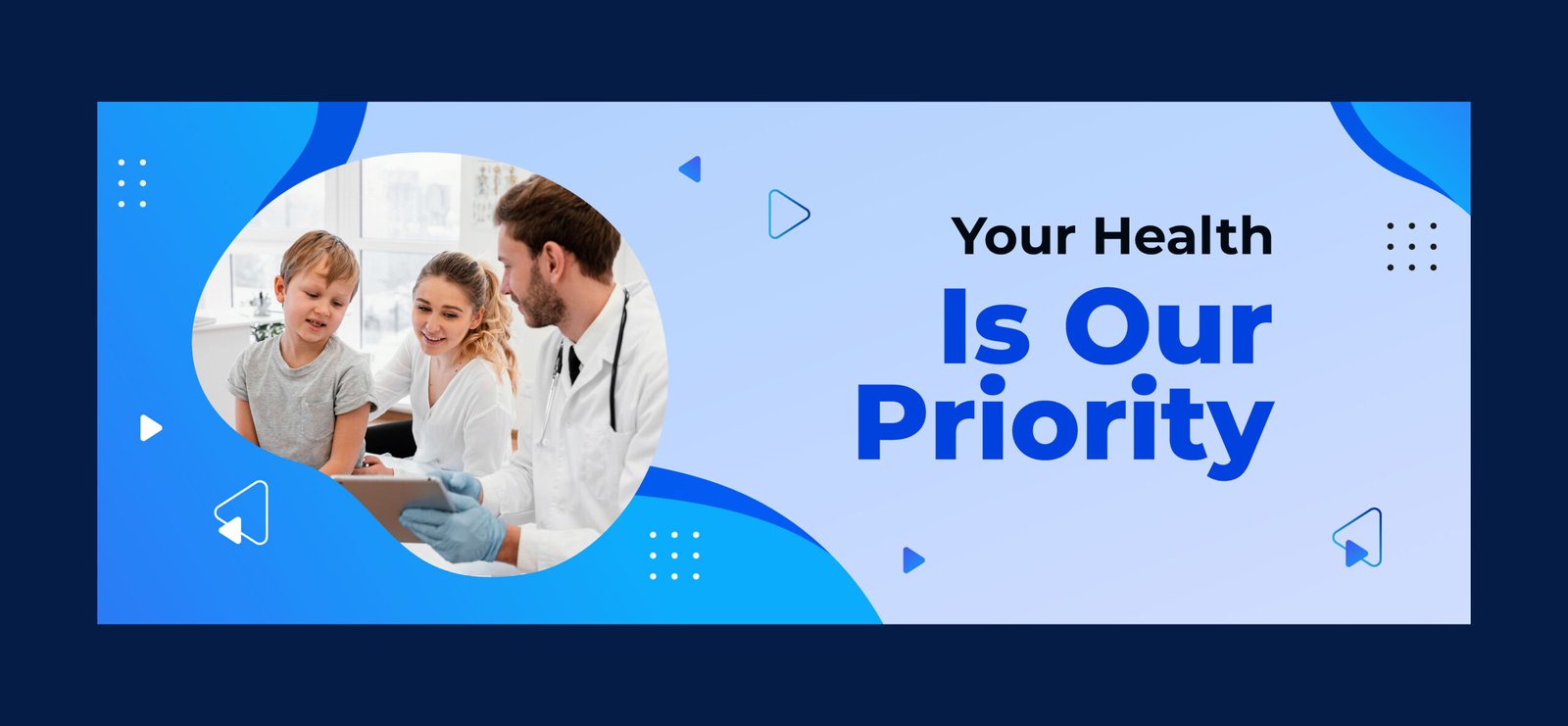 Your Health
Is Our
Priority